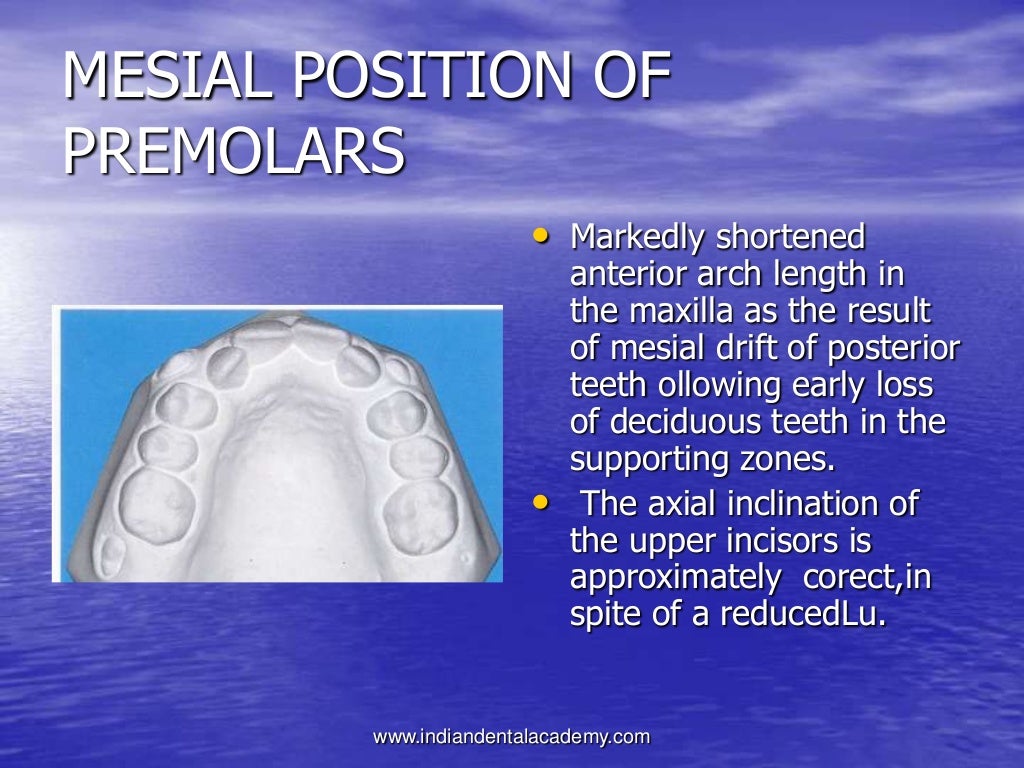 MESIAL POSITION OF PREMOLARS

• Markedly shortened anterior arch length in the maxilla as the result of mesial drift of posterior teeth ollowing early loss of deciduous teeth in the supporting zones.
• The axial inclination of the upper incisors is approximately corect,in spite of a reducedLu.

www.indiandentalacademy.com